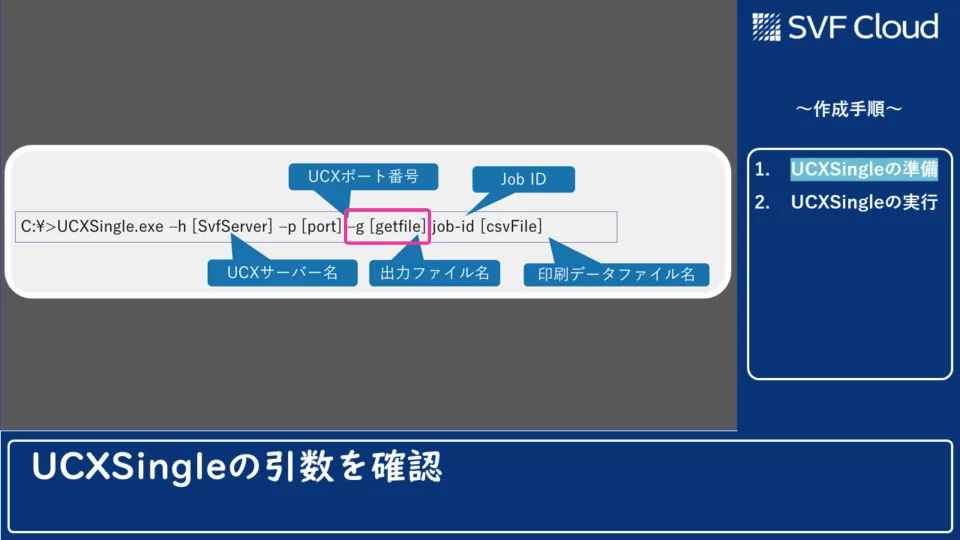 UCXポート番号

Job ID

C:¥>UCXSingle.exe –h [SvfServer] –p [port] –g [getfile] job-id [csvFile]

UCXサーバー名

出力ファイル名

印刷データファイル名

SVF Cloud

～作成手順～

1. UCXSingleの準備
2. UCXSingleの実行

UCXSingleの引数を確認